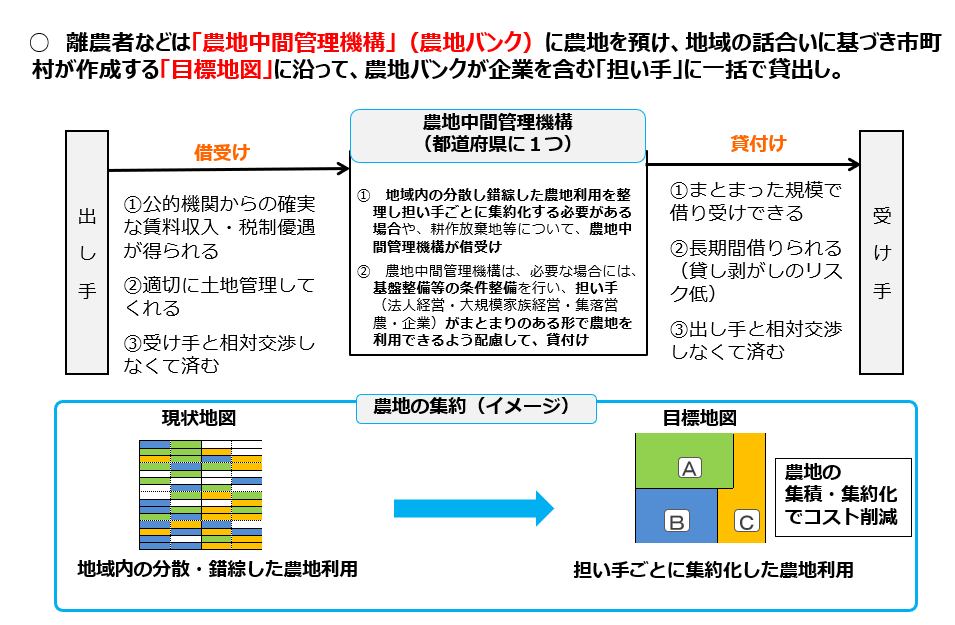 ○　離農者などは「農地中間管理機構」（農地バンク）に農地を預け、地域の話合いに基づき市町村が作成する「目標地図」に沿って、農地バンクが企業を含む「担い手」に一括で貸出し。

出し手

借受け

①公的機関からの確実な賃料収入・税制優遇が得られる

②適切に土地管理してくれる

③受け手と相対交渉しなくて済む

農地中間管理機構
（都道府県に１つ）

①　地域内の分散し錯綜した農地利用を整理し担い手ごとに集約化する必要がある場合や、耕作放棄地等について、農地中間管理機構が借受け

②　農地中間管理機構は、必要な場合には、基盤整備等の条件整備を行い、担い手（法人経営・大規模家族経営・集落営農・企業）がまとまりのある形で農地を利用できるよう配慮して、貸付け

貸付け

①まとまった規模で借り受けできる

②長期間借りられる（貸し剥がしのリスク低）

③出し手と相対交渉しなくて済む

受け手

農地の集約（イメージ）

現状地図

地域内の分散・錯綜した農地利用

目標地図

A

B

C

農地の集積・集約化でコスト削減

担い手ごとに集約化した農地利用